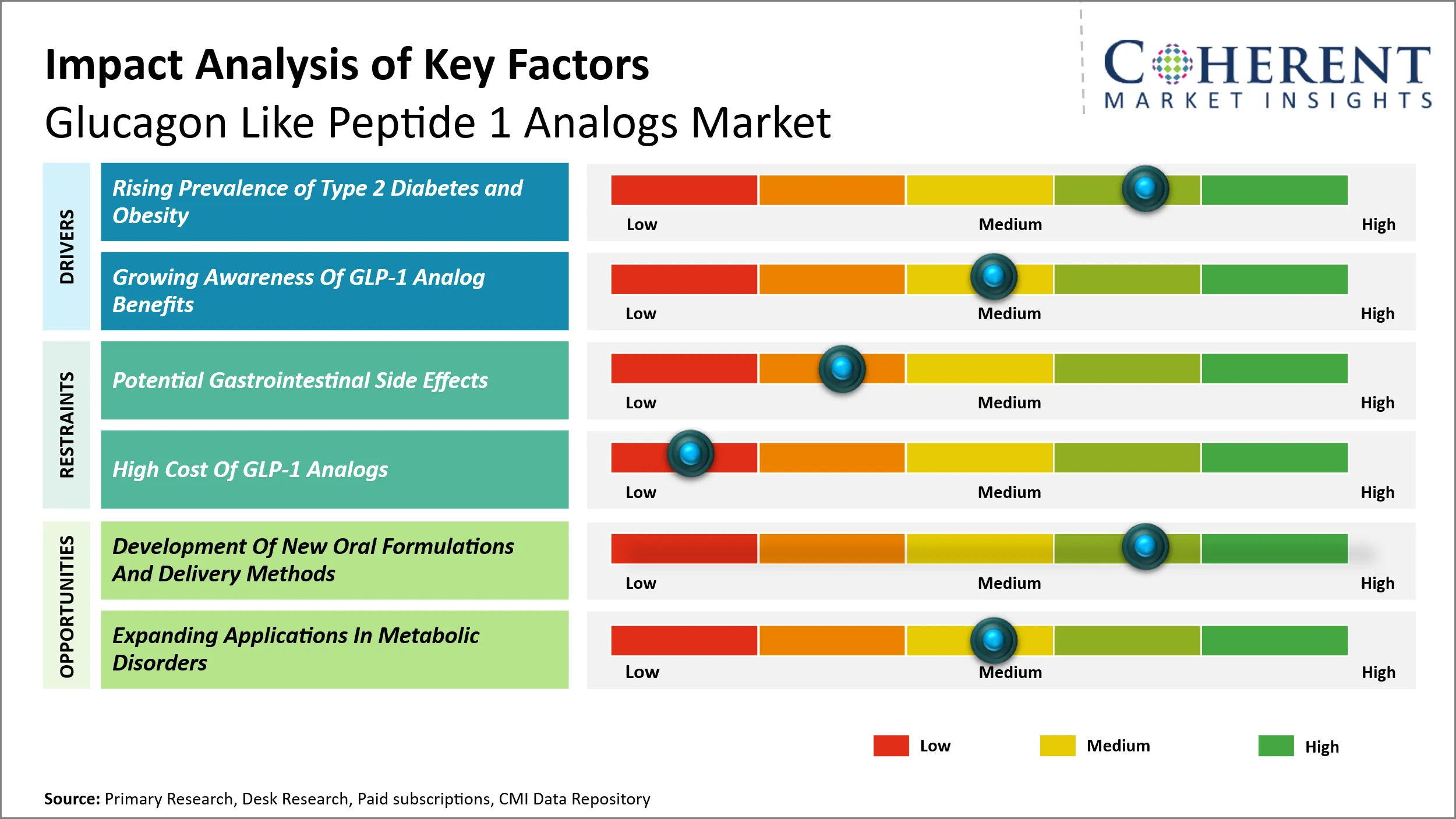 Impact Analysis of Key Factors
Glucagon Like Peptide 1 Analogs Market

COHERENT
MARKET INSIGHTS

DRIVERS

Rising Prevalence of Type 2 Diabetes and Obesity

Low Medium High

Growing Awareness Of GLP-1 Analog Benefits

Low Medium High

RESTRAINTS

Potential Gastrointestinal Side Effects

Low Medium High

High Cost Of GLP-1 Analogs

Low Medium High

OPPORTUNITIES

Development Of New Oral Formulations And Delivery Methods

Low Medium High

Expanding Applications In Metabolic Disorders

Low Medium High

Low Medium High

Source: Primary Research, Desk Research, Paid subscriptions, CMI Data Repository